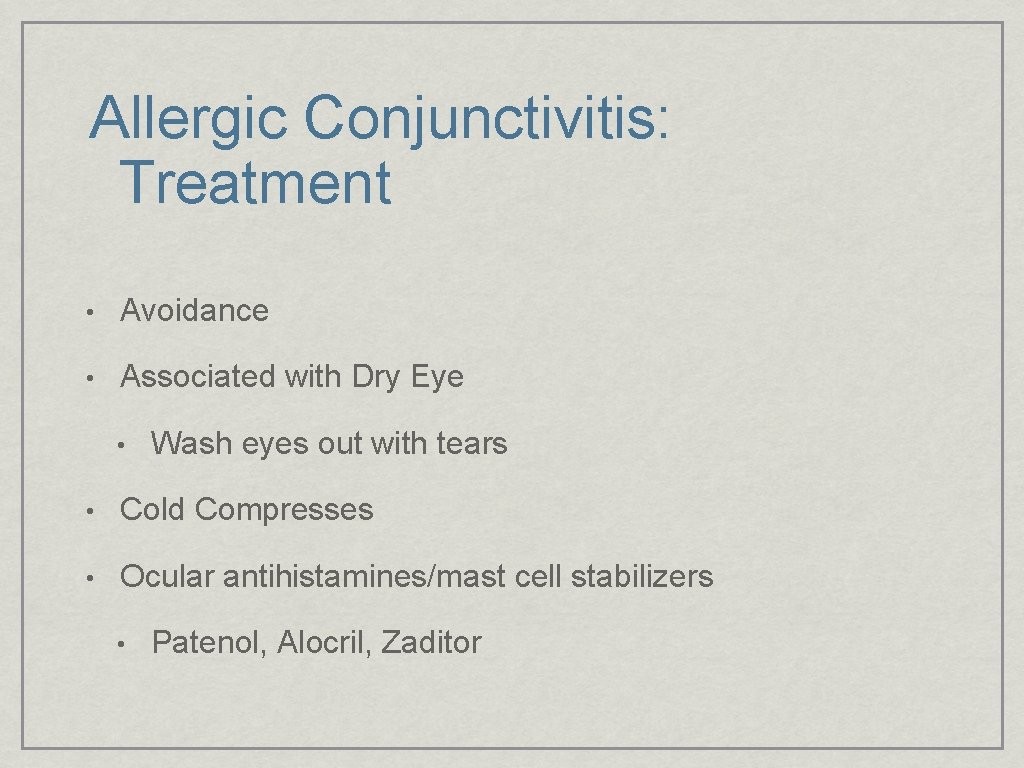 Allergic Conjunctivitis: Treatment

• Avoidance

• Associated with Dry Eye

  • Wash eyes out with tears

• Cold Compresses

• Ocular antihistamines/mast cell stabilizers

  • Patenol, Alocril, Zaditor